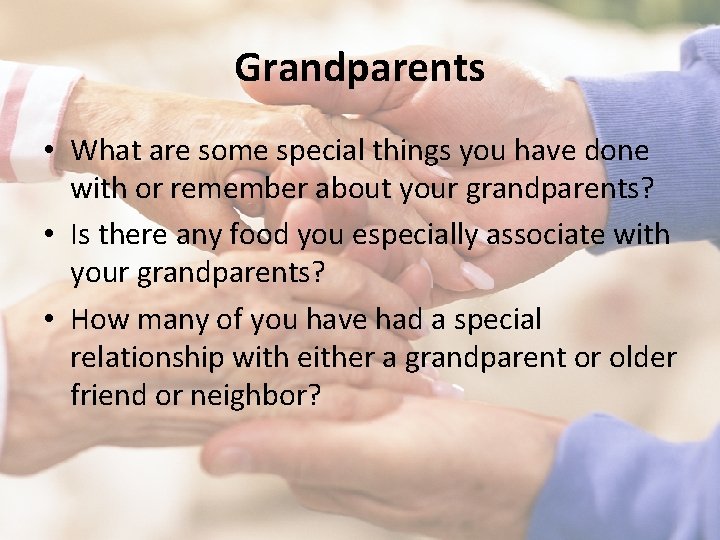 Grandparents

• What are some special things you have done with or remember about your grandparents?
• Is there any food you especially associate with your grandparents?
• How many of you have had a special relationship with either a grandparent or older friend or neighbor?